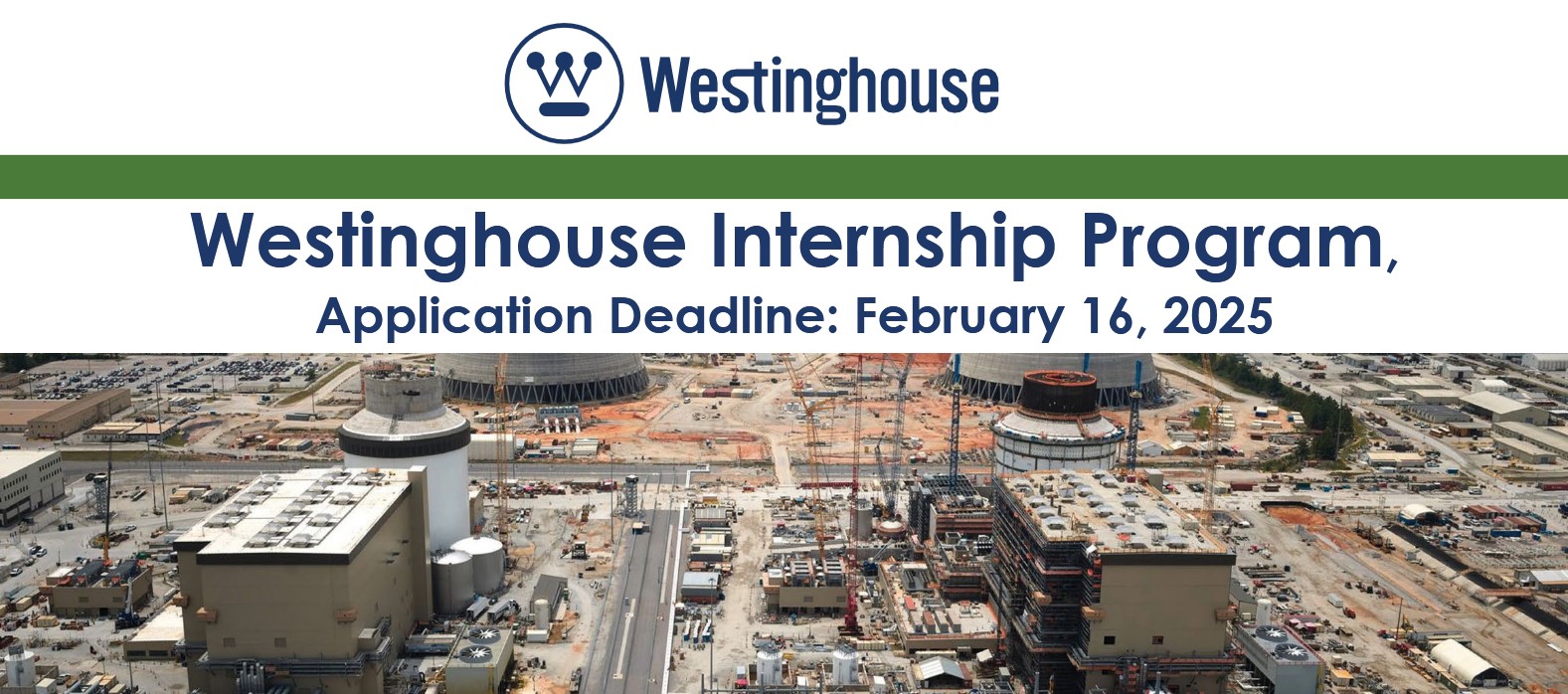 Westinghouse

Westinghouse Internship Program,

Application Deadline: February 16, 2025